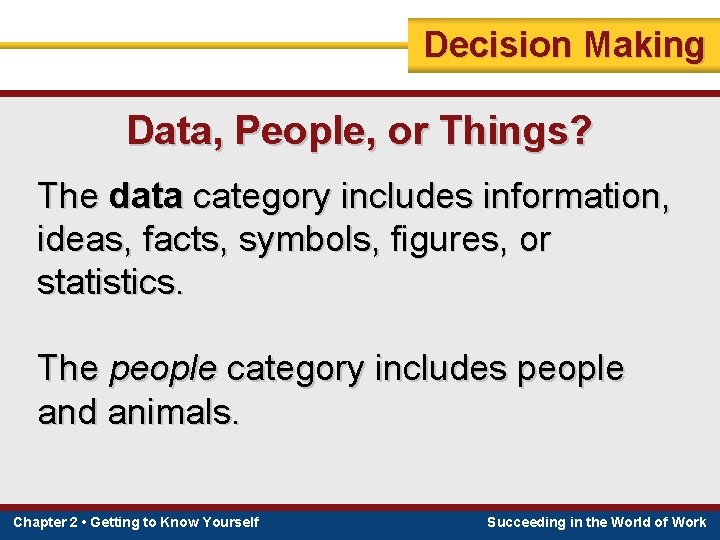 Decision Making

Data, People, or Things?

The data category includes information, ideas, facts, symbols, figures, or statistics.

The people category includes people and animals.

Chapter 2 • Getting to Know Yourself

Succeeding in the World of Work